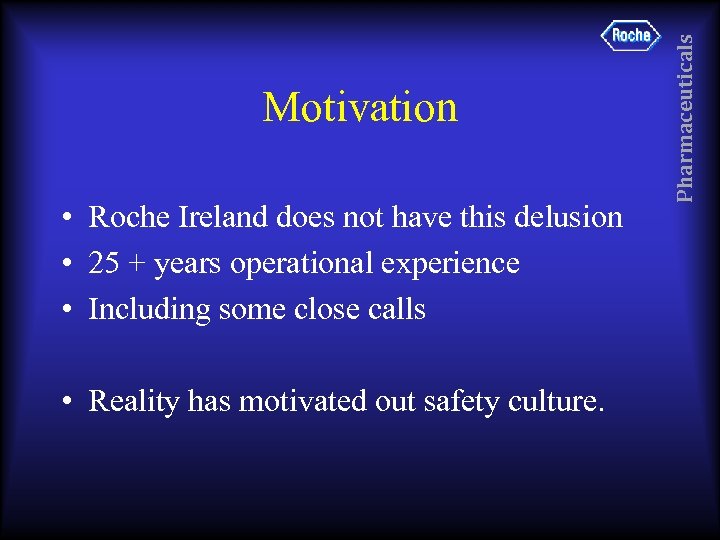 Roche

Pharmaceuticals

Motivation

• Roche Ireland does not have this delusion
• 25 + years operational experience
• Including some close calls

• Reality has motivated out safety culture.